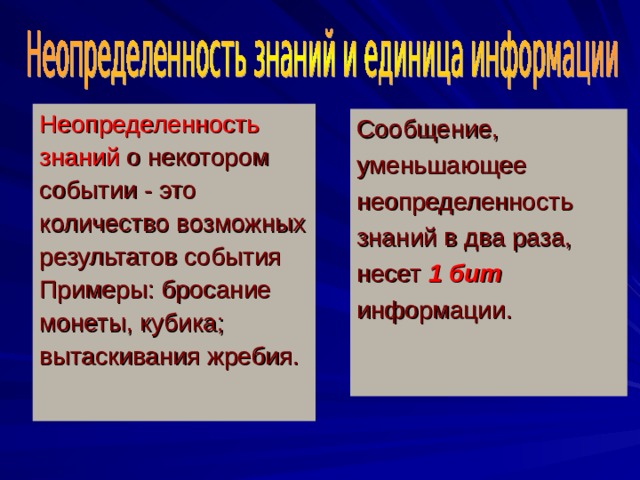 Неопределенность знаний и единица информации

Неопределенность знаний о некотором событии - это количество возможных результатов события Примеры: бросание монеты, кубика; вытаскивания жребия.

Сообщение, уменьшающее неопределенность знаний в два раза, несет 1 бит информации.